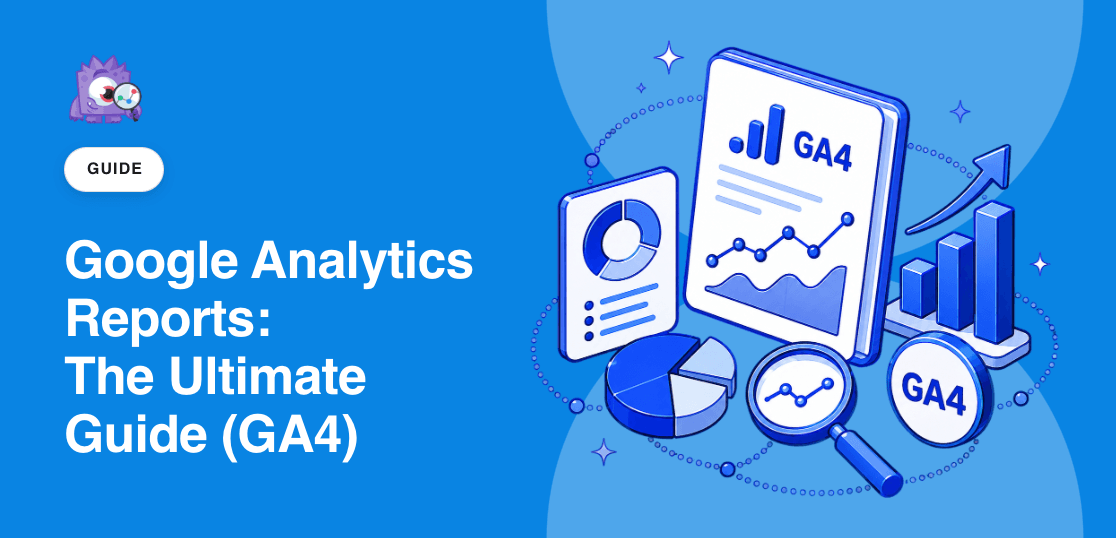 GUIDE

Google Analytics Reports: The Ultimate Guide (GA4)

GA4

GA4